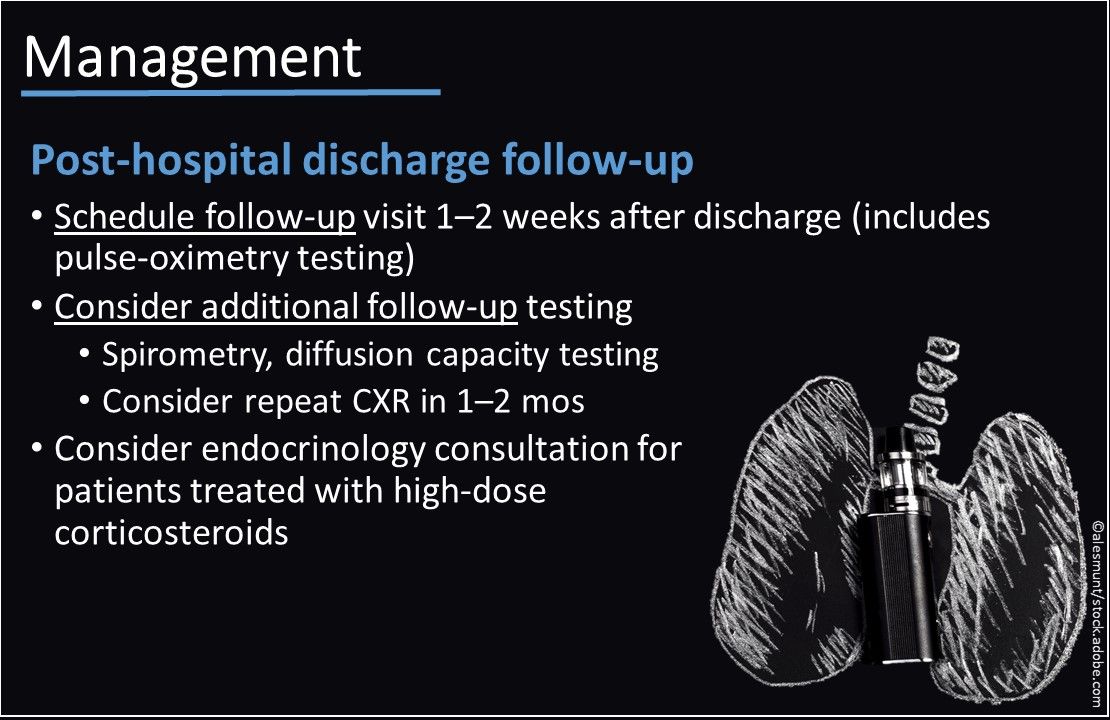 Management

Post-hospital discharge follow-up

• Schedule follow-up visit 1–2 weeks after discharge (includes pulse-oximetry testing)
• Consider additional follow-up testing
  • Spirometry, diffusion capacity testing
  • Consider repeat CXR in 1–2 mos
• Consider endocrinology consultation for patients treated with high-dose corticosteroids

©alesmunt/stock.adobe.com